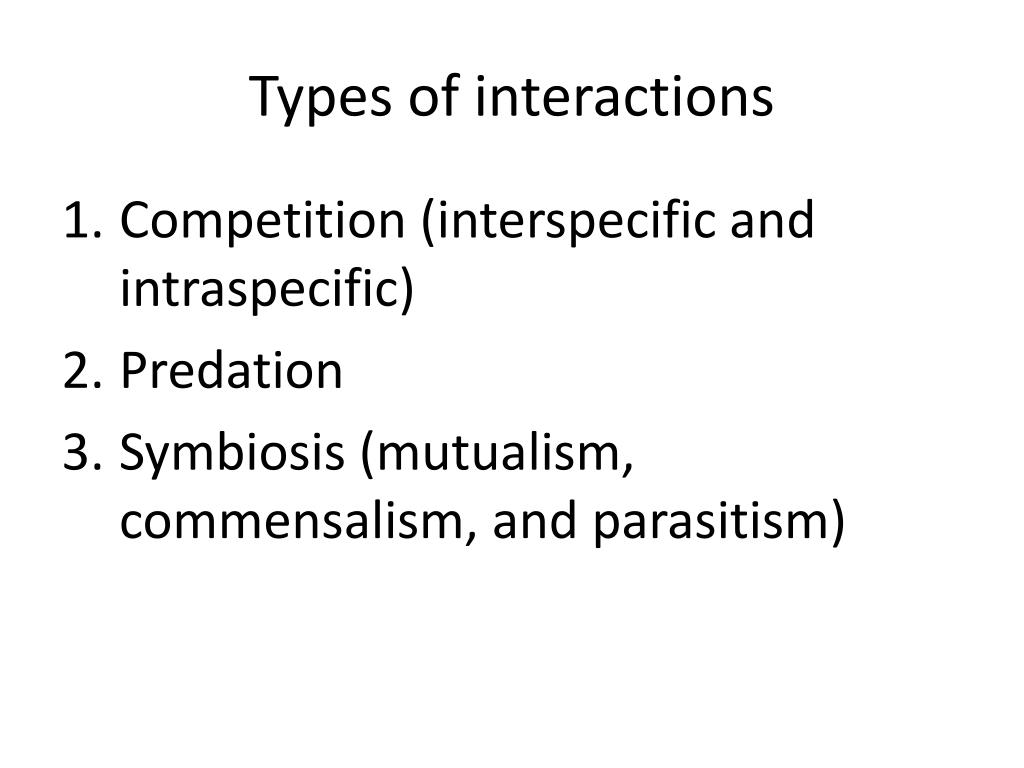 Types of interactions

1. Competition (interspecific and intraspecific)
2. Predation
3. Symbiosis (mutualism, commensalism, and parasitism)